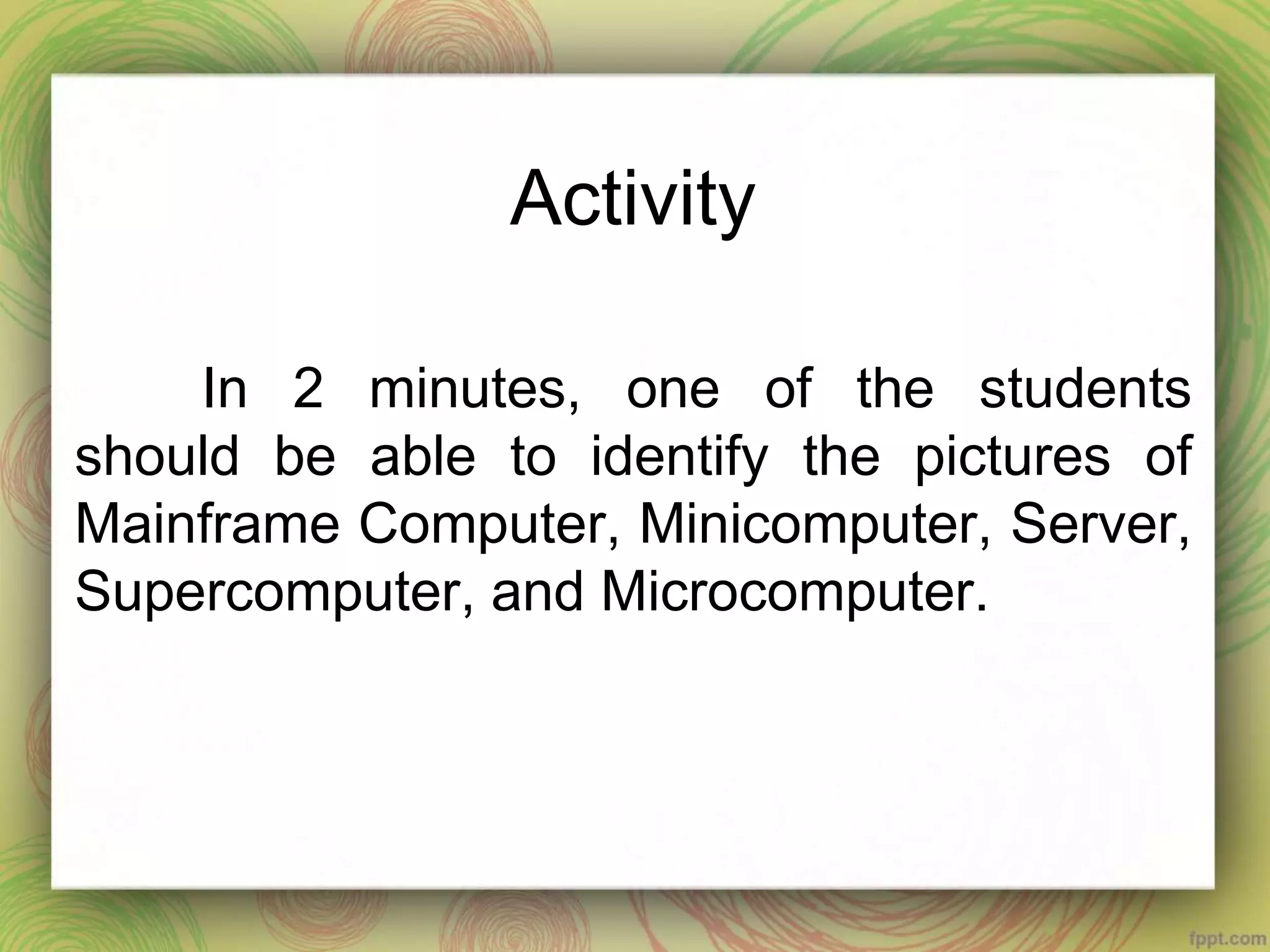 Activity

In 2 minutes, one of the students should be able to identify the pictures of Mainframe Computer, Minicomputer, Server, Supercomputer, and Microcomputer.

fppt.com